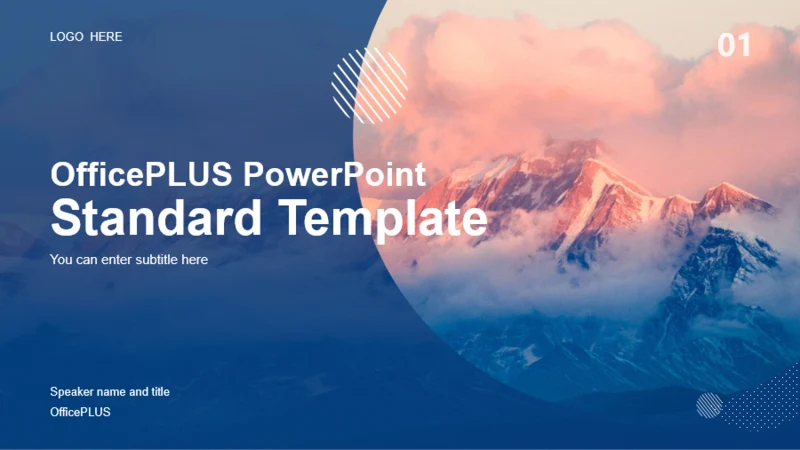 LOGO HERE

01

OfficePLUS PowerPoint
Standard Template

You can enter subtitle here

Speaker name and title
OfficePLUS